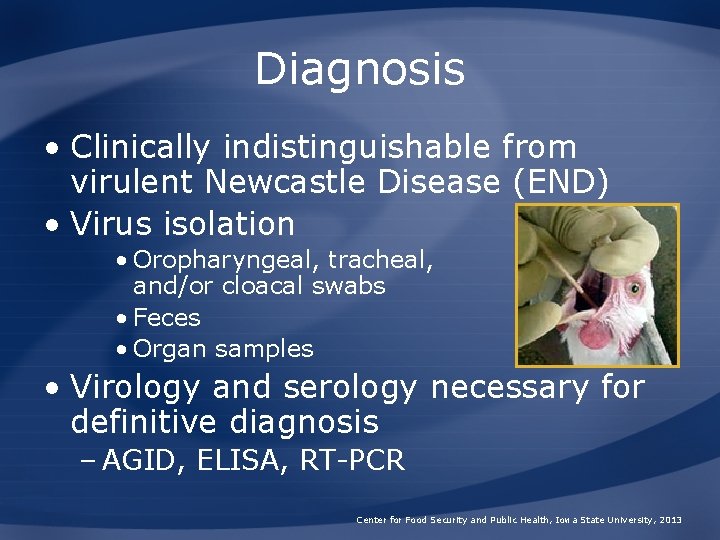 Diagnosis

• Clinically indistinguishable from virulent Newcastle Disease (END)
• Virus isolation
• Oropharyngeal, tracheal, and/or cloacal swabs
• Feces
• Organ samples
• Virology and serology necessary for definitive diagnosis
– AGID, ELISA, RT-PCR

Center for Food Security and Public Health, Iowa State University, 2013